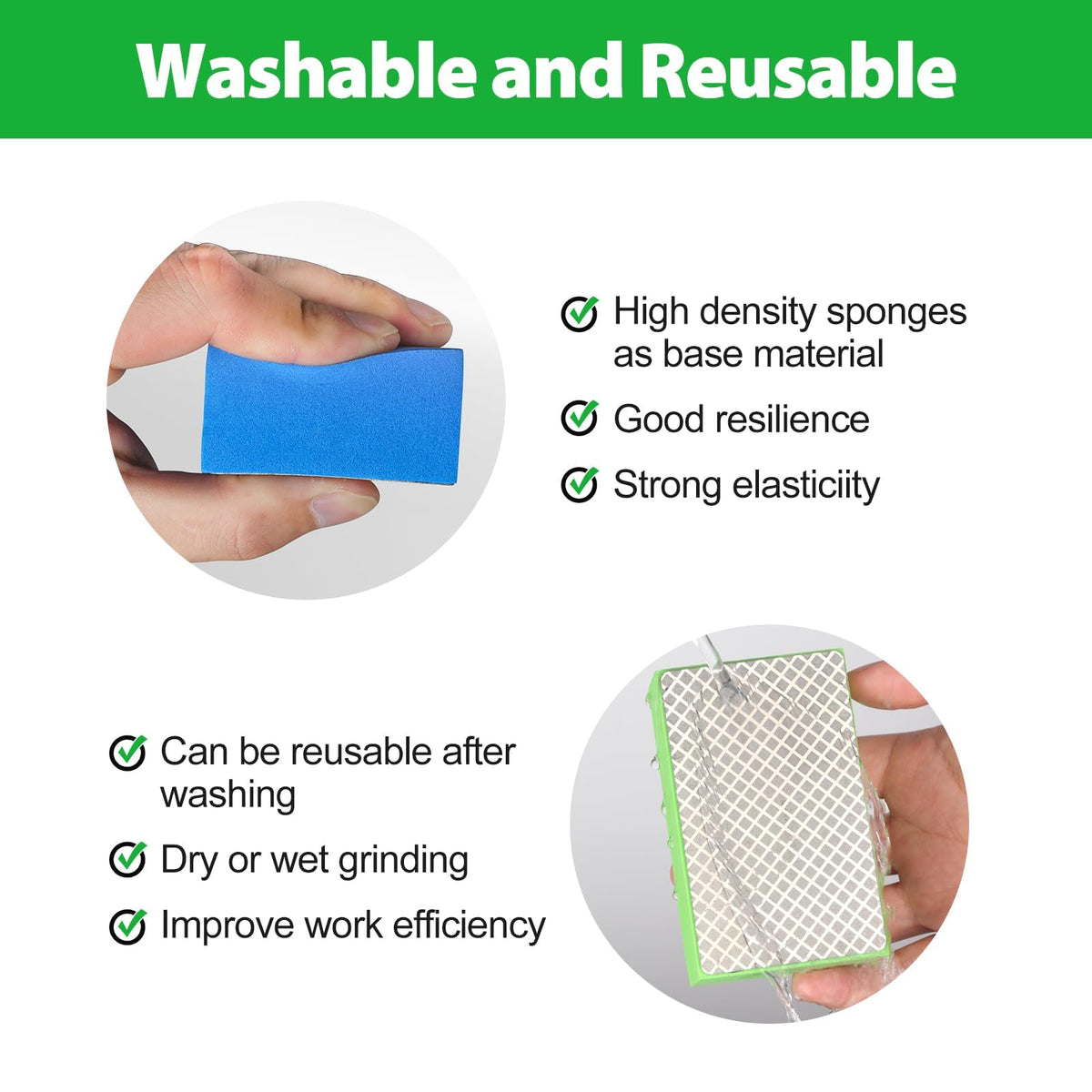 Washable and Reusable

High density sponges as base material

Good resilience

Strong elasticiity

Can be reusable after washing

Dry or wet grinding

Improve work efficiency